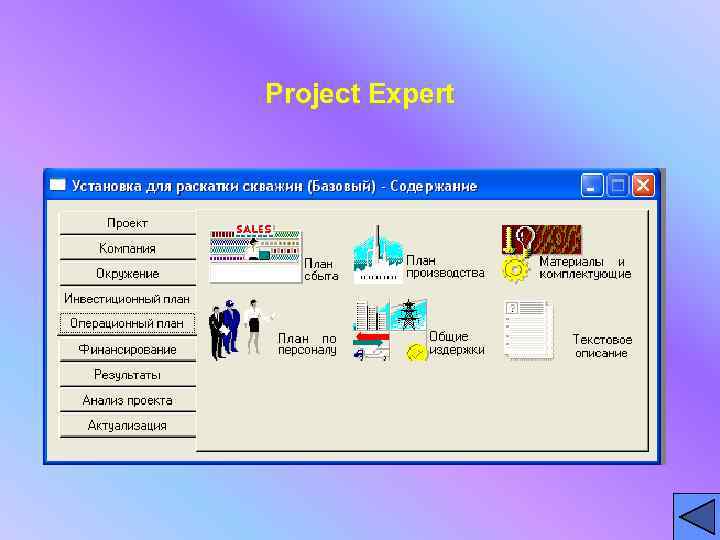 Project Expert

Установка для раскатки скважин (Базовый) - Содержание

Проект
Компания
Окружение
Инвестиционный план
Операционный план
Финансирование
Результаты
Анализ проекта
Актуализация

SALES
План сбыта
План производства
Материалы и комплектующие
План по персоналу
Общие издержки
Текстовое описание